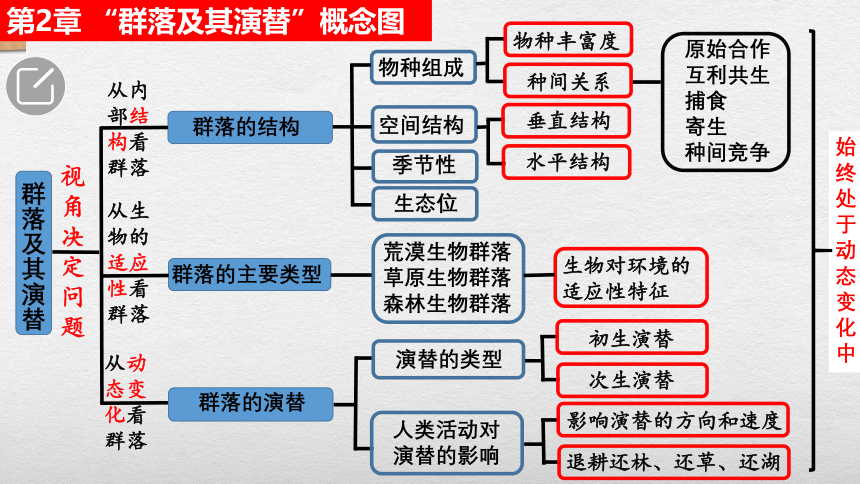 第2章 “群落及其演替”概念图

群落及其演替

视角决定问题

从内部结构看群落

群落的结构

物种组成

物种丰富度

种间关系

原始合作
互利共生
捕食
寄生
种间竞争

空间结构

垂直结构

水平结构

季节性

生态位

从生物的适应性看群落

群落的主要类型

荒漠生物群落
草原生物群落
森林生物群落

生物对环境的适应性特征

从动态变化看群落

群落的演替

演替的类型

初生演替

次生演替

人类活动对演替的影响

影响演替的方向和速度

退耕还林、还草、还湖

始终处于动态变化中